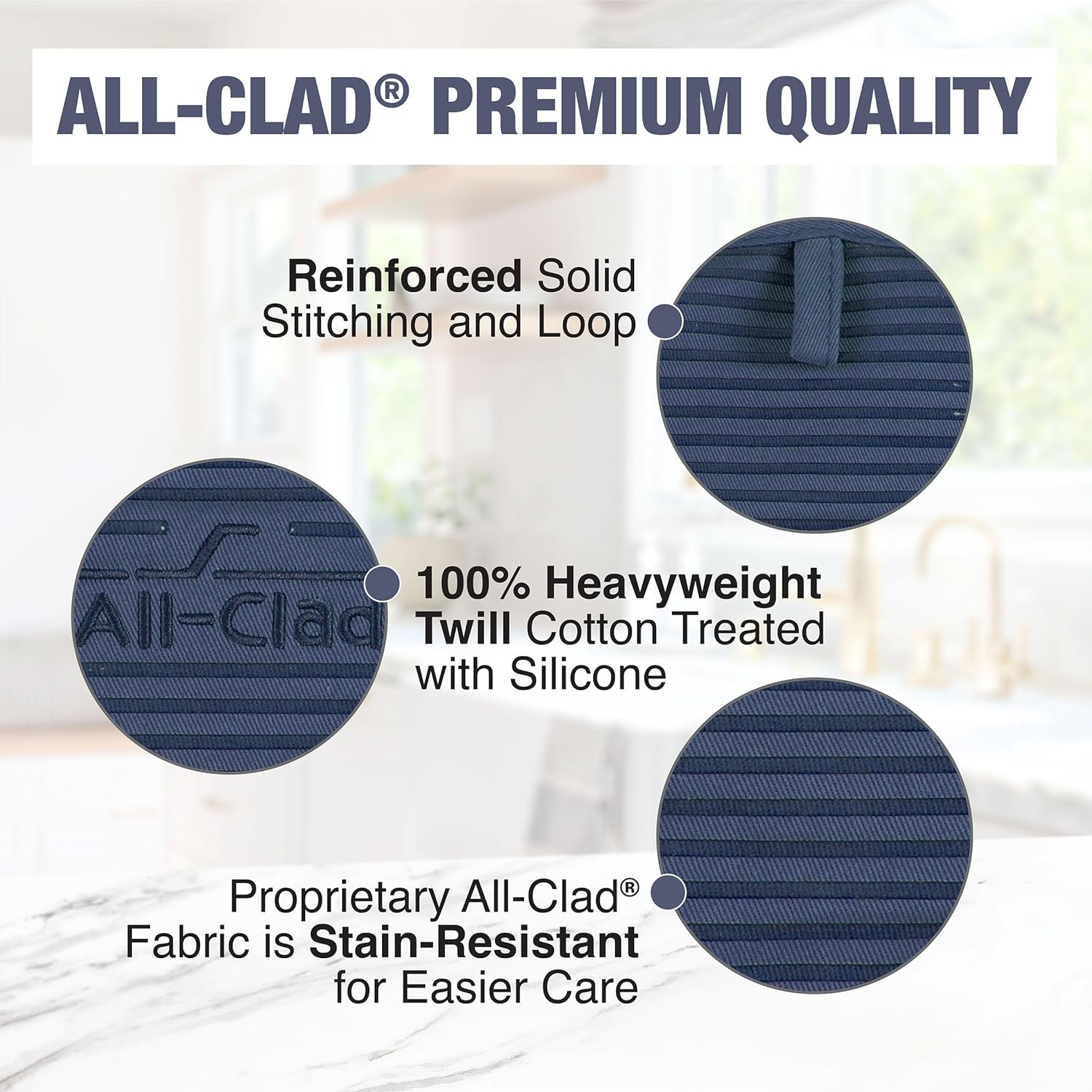 ALL-CLAD® PREMIUM QUALITY

Reinforced Solid Stitching and Loop

All-Clad

100% Heavyweight Twill Cotton Treated with Silicone

Proprietary All-Clad® Fabric is Stain-Resistant for Easier Care